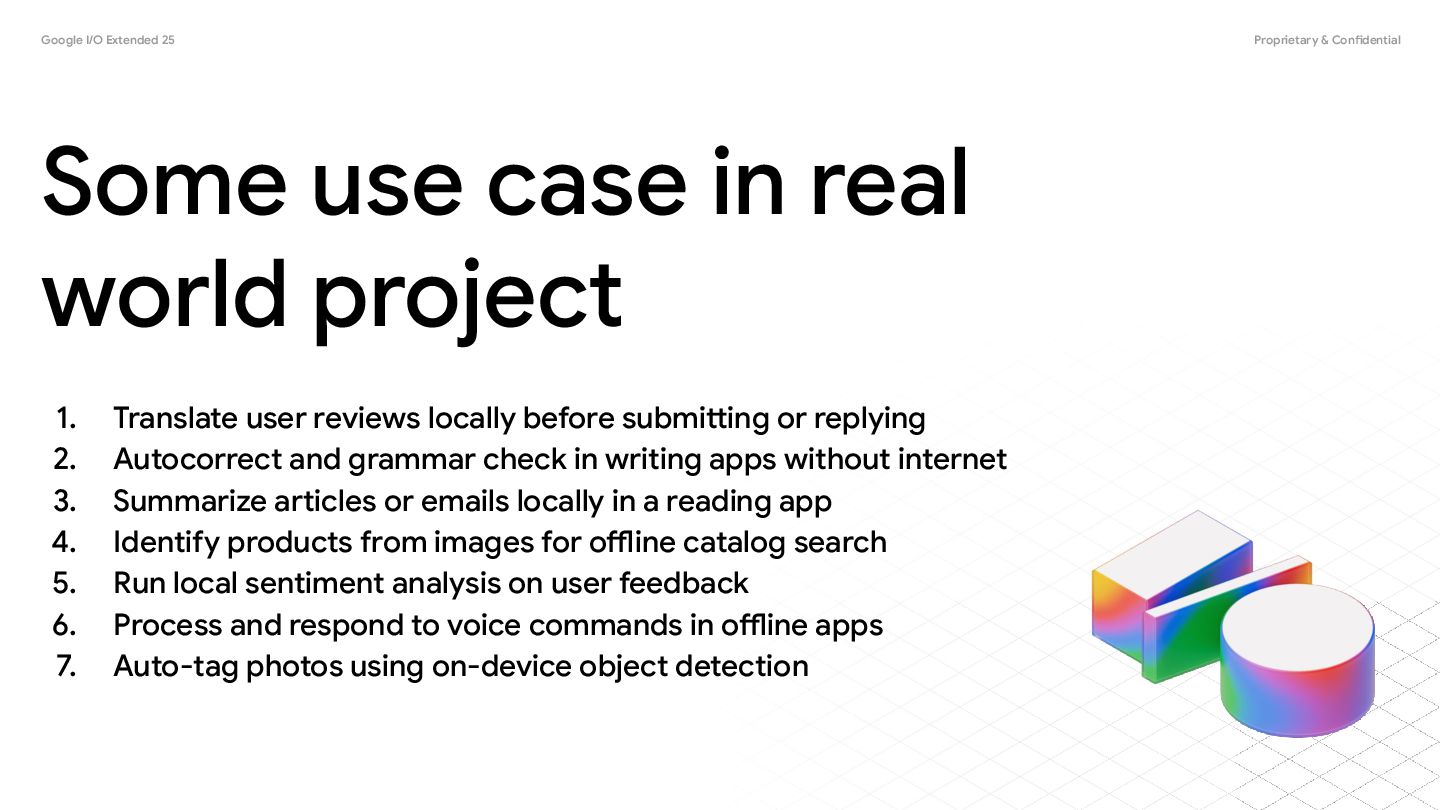 Google I/O Extended 25

Proprietary & Confidential

Some use case in real world project

1. Translate user reviews locally before submitting or replying
2. Autocorrect and grammar check in writing apps without internet
3. Summarize articles or emails locally in a reading app
4. Identify products from images for offline catalog search
5. Run local sentiment analysis on user feedback
6. Process and respond to voice commands in offline apps
7. Auto-tag photos using on-device object detection